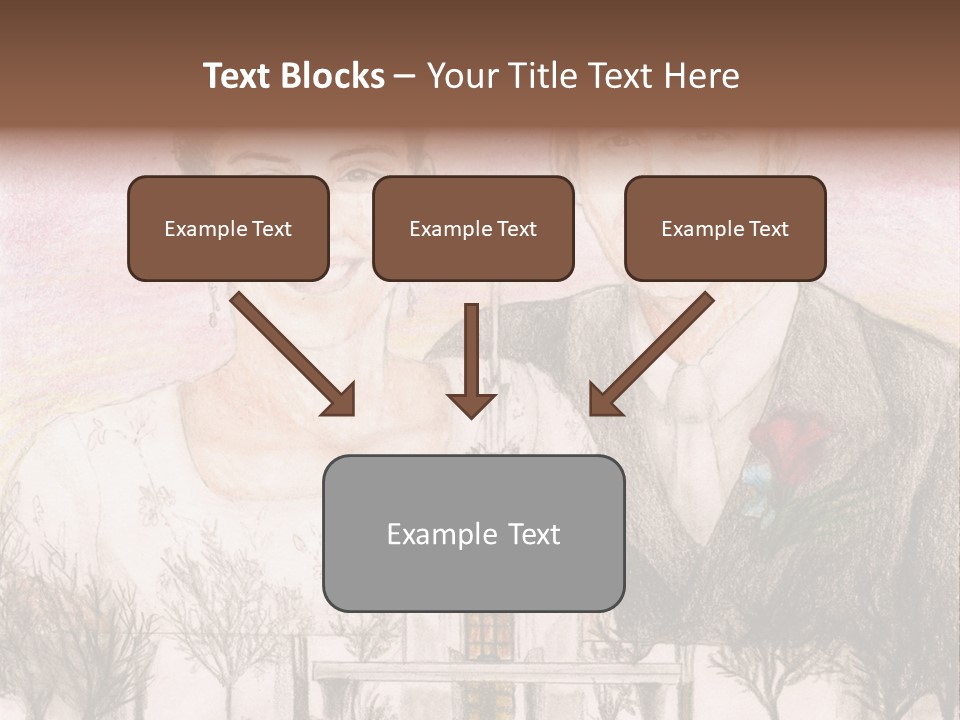 Text Blocks – Your Title Text Here

Example Text

Example Text

Example Text

Example Text